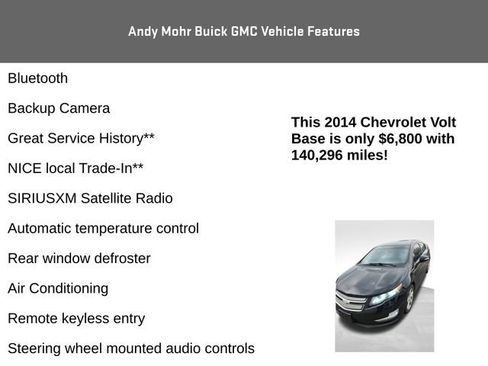 Andy Mohr Buick GMC Vehicle Features

Bluetooth

Backup Camera

Great Service History**

NICE local Trade-In**

SIRIUSXM Satellite Radio

Automatic temperature control

Rear window defroster

Air Conditioning

Remote keyless entry

Steering wheel mounted audio controls

This 2014 Chevrolet Volt Base is only $6,800 with 140,296 miles!